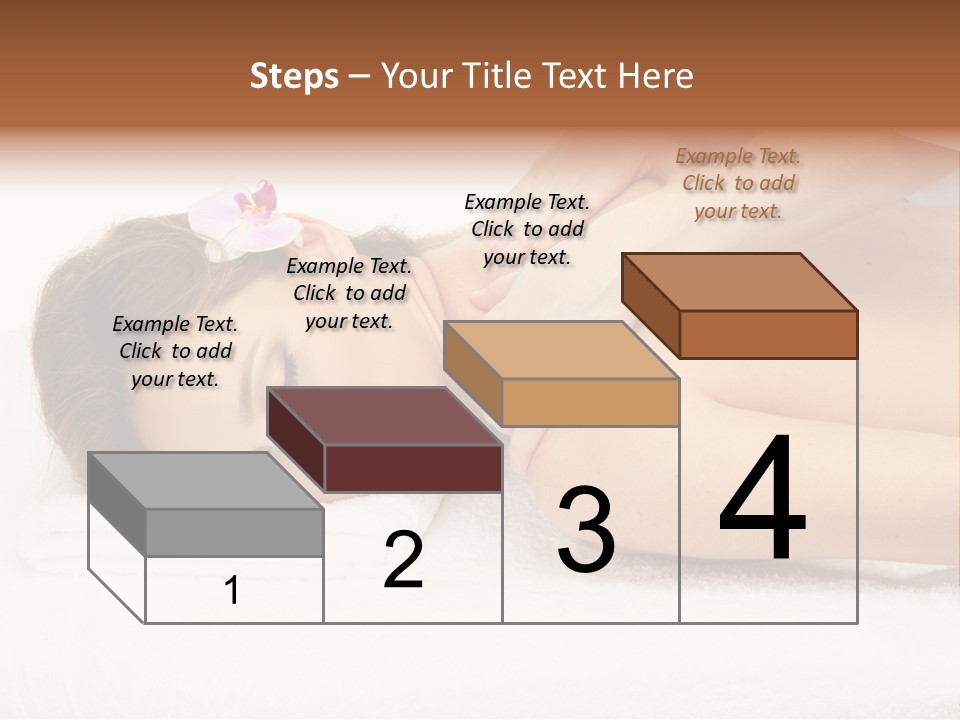 Steps – Your Title Text Here

Example Text. Click to add your text.

Example Text. Click to add your text.

Example Text. Click to add your text.

Example Text. Click to add your text.

1

2

3

4